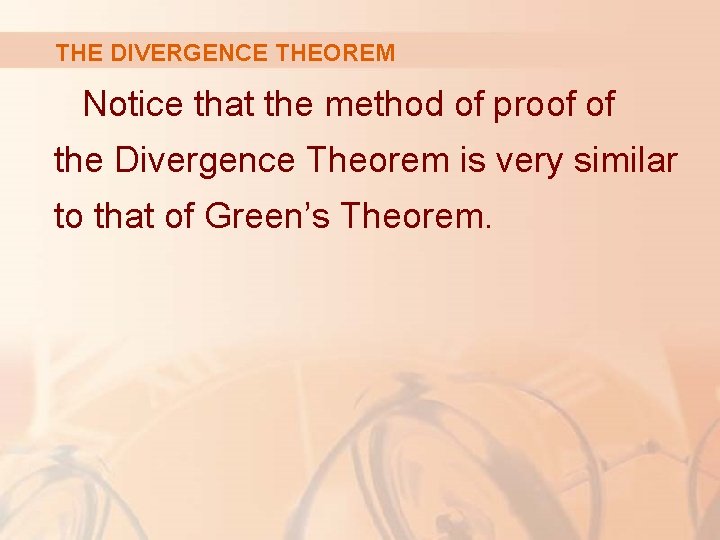 THE DIVERGENCE THEOREM

Notice that the method of proof of the Divergence Theorem is very similar to that of Green’s Theorem.